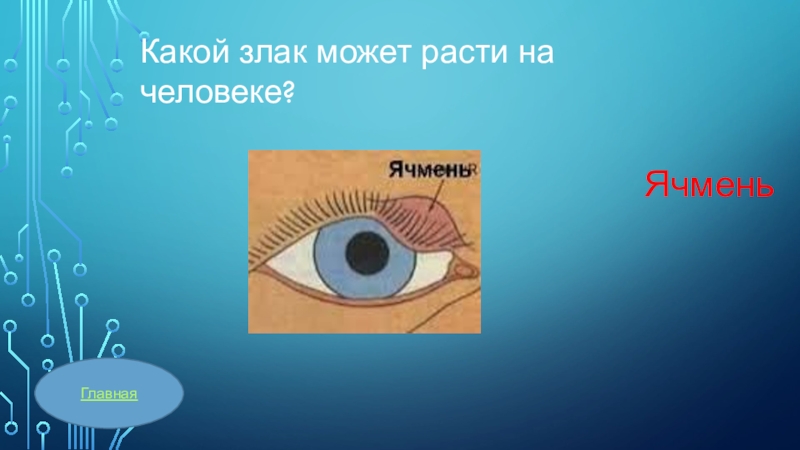 Какой злак может расти на человеке?

Ячмень

Ячмень

Главная